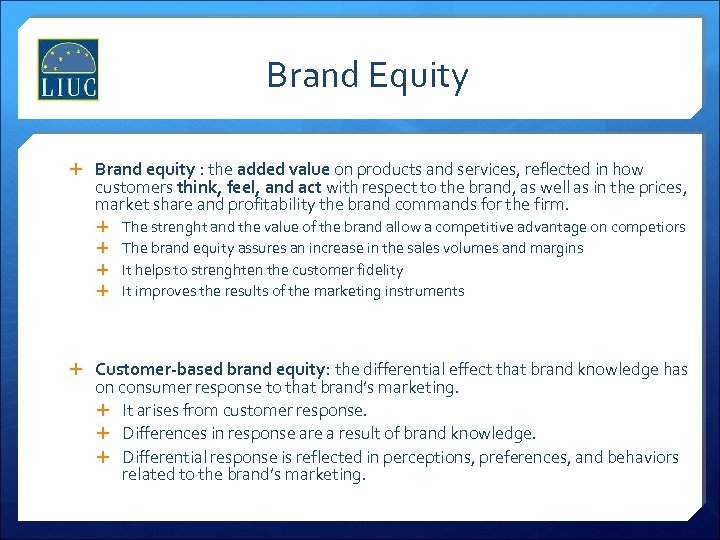 LIUC

Brand Equity

+ Brand equity : the added value on products and services, reflected in how customers think, feel, and act with respect to the brand, as well as in the prices, market share and profitability the brand commands for the firm.
  + The strenght and the value of the brand allow a competitive advantage on competiors
  + The brand equity assures an increase in the sales volumes and margins
  + It helps to strenghten the customer fidelity
  + It improves the results of the marketing instruments

+ Customer-based brand equity: the differential effect that brand knowledge has on consumer response to that brand's marketing.
  + It arises from customer response.
  + Differences in response are a result of brand knowledge.
  + Differential response is reflected in perceptions, preferences, and behaviors related to the brand's marketing.